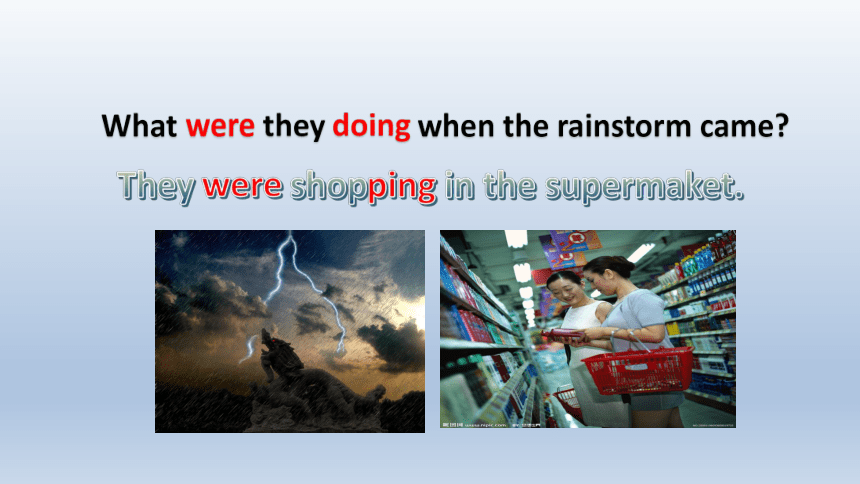 What were they doing when the rainstorm came?

They were shopping in the supermaket.